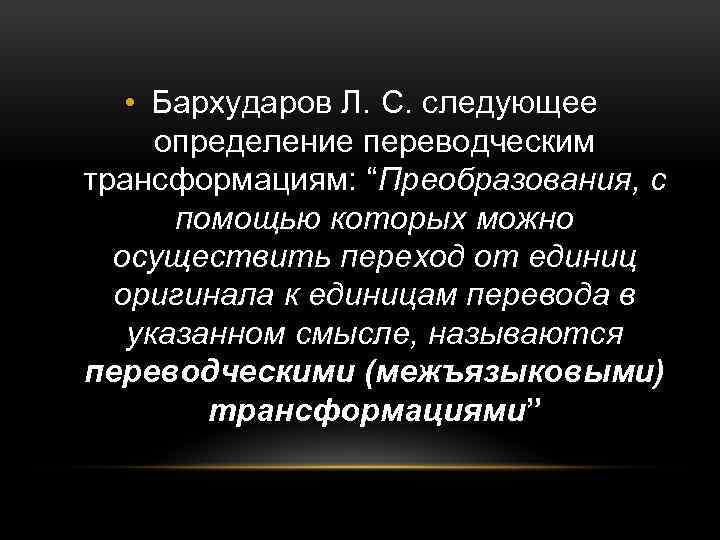 • Бархударов Л. С. следующее определение переводческим трансформациям: “Преобразования, с помощью которых можно осуществить переход от единиц оригинала к единицам перевода в указанном смысле, называются переводческими (межъязыковыми) трансформациями”